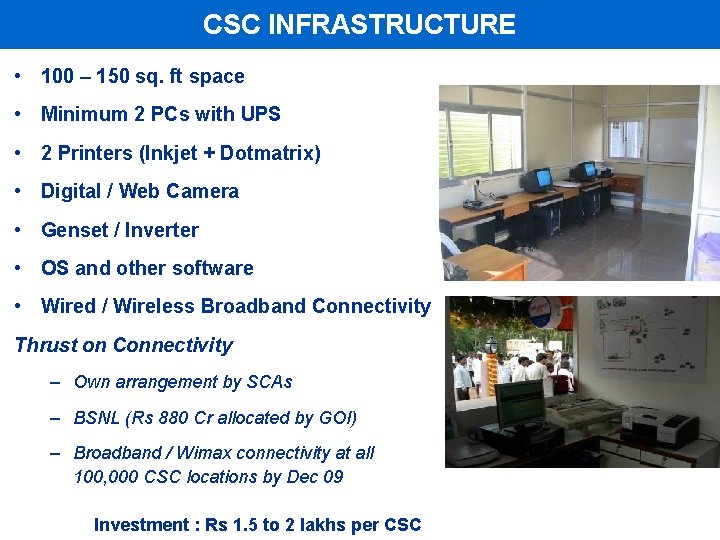 CSC INFRASTRUCTURE

• 100 – 150 sq. ft space

• Minimum 2 PCs with UPS

• 2 Printers (Inkjet + Dotmatrix)

• Digital / Web Camera

• Genset / Inverter

• OS and other software

• Wired / Wireless Broadband Connectivity

Thrust on Connectivity

– Own arrangement by SCAs

– BSNL (Rs 880 Cr allocated by GOI)

– Broadband / Wimax connectivity at all 100,000 CSC locations by Dec 09

Investment : Rs 1.5 to 2 lakhs per CSC